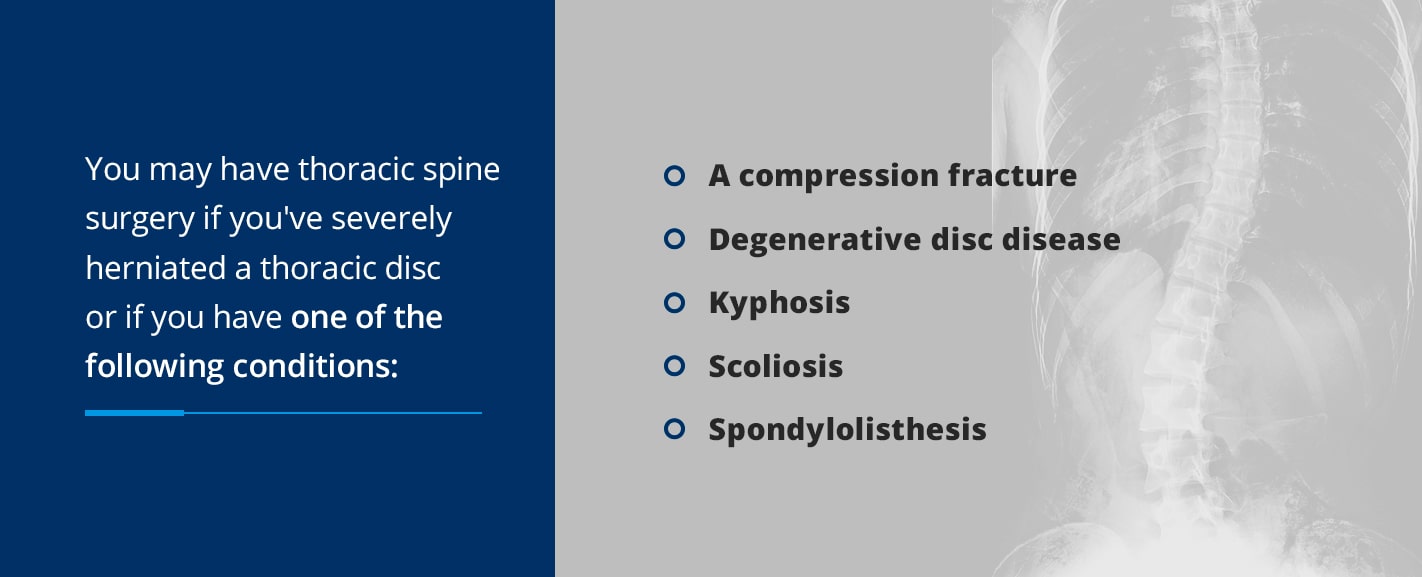 You may have thoracic spine surgery if you've severely herniated a thoracic disc or if you have one of the following conditions:

A compression fracture
Degenerative disc disease
Kyphosis
Scoliosis
Spondylolisthesis